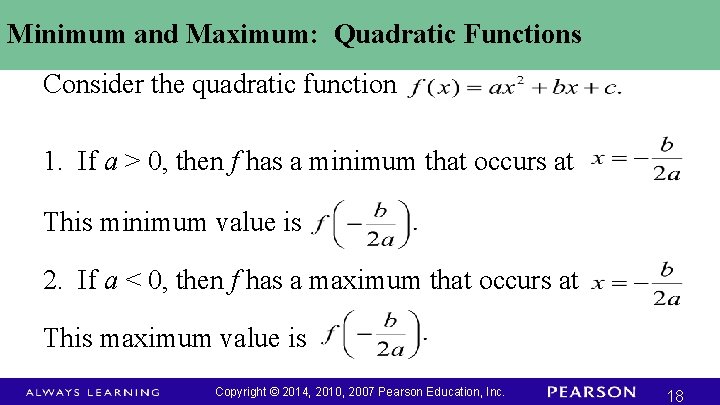 Minimum and Maximum: Quadratic Functions

Consider the quadratic function $f(x) = ax^2 + bx + c.$

1. If $a > 0$, then $f$ has a minimum that occurs at $x = -\frac{b}{2a}$

This minimum value is $f\left(-\frac{b}{2a}\right).$

2. If $a < 0$, then $f$ has a maximum that occurs at $x = -\frac{b}{2a}$

This maximum value is $f\left(-\frac{b}{2a}\right).$

ALWAYS LEARNING

Copyright © 2014, 2010, 2007 Pearson Education, Inc.

PEARSON

18